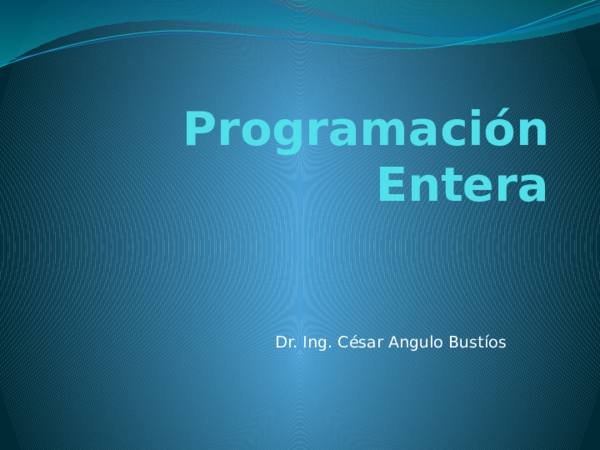 Programación Entera

Dr. Ing. César Angulo Bustíos